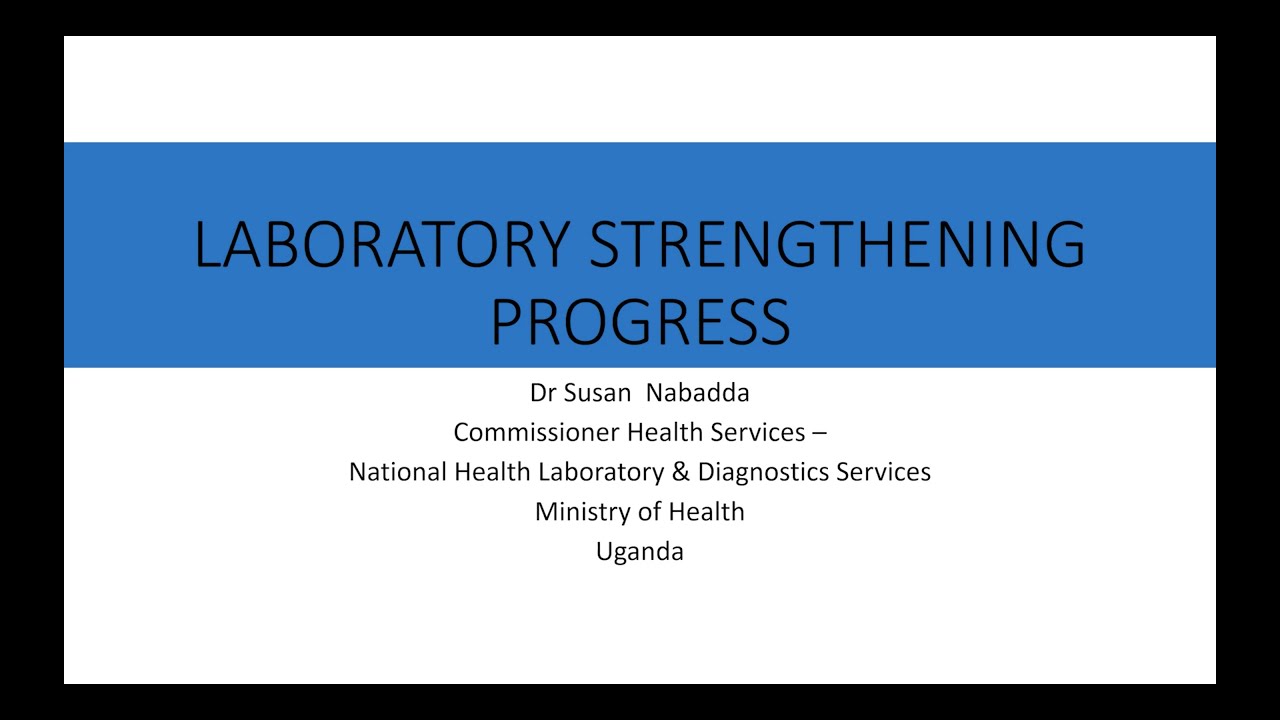 LABORATORY STRENGTHENING PROGRESS

Dr Susan Nabadda
Commissioner Health Services –
National Health Laboratory & Diagnostics Services
Ministry of Health
Uganda